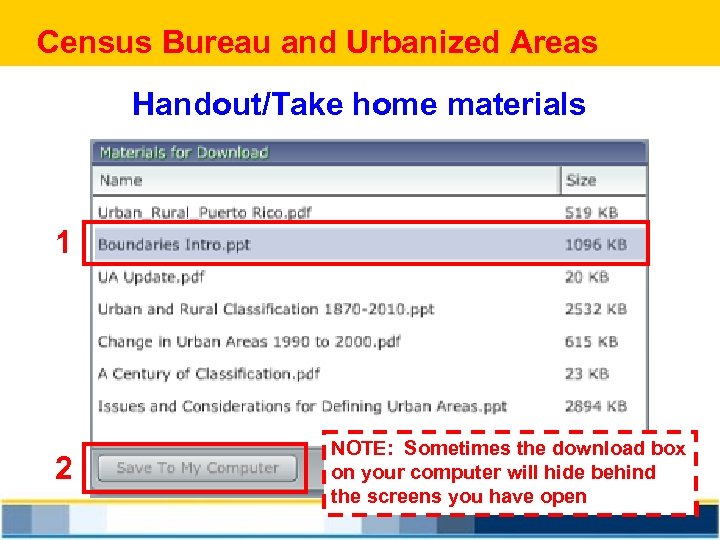 Census Bureau and Urbanized Areas

Handout/Take home materials

Materials for Download

| Name | Size |
|---|---|
| Urban_Rural_Puerto Rico.pdf | 519 KB |
| Boundaries Intro.ppt | 1096 KB |
| UA Update.pdf | 20 KB |
| Urban and Rural Classification 1870-2010.ppt | 2532 KB |
| Change in Urban Areas 1990 to 2000.pdf | 615 KB |
| A Century of Classification.pdf | 23 KB |
| Issues and Considerations for Defining Urban Areas.ppt | 2894 KB |

1

2

Save To My Computer

NOTE: Sometimes the download box on your computer will hide behind the screens you have open